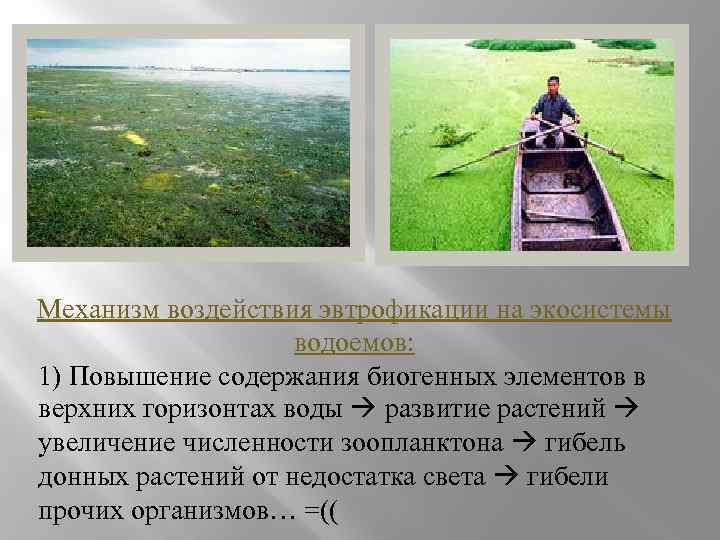 Механизм воздействия эвтрофикации на экосистемы водоемов:

1) Повышение содержания биогенных элементов в верхних горизонтах воды → развитие растений → увеличение численности зоопланктона → гибель донных растений от недостатка света → гибели прочих организмов… =((